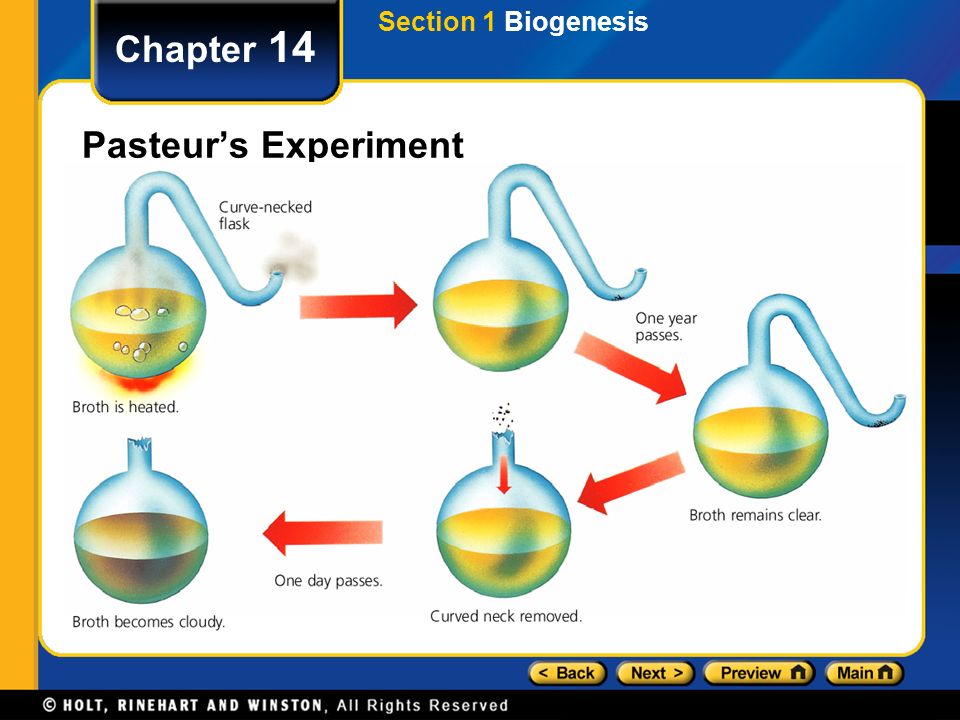 Chapter 14

Section 1 Biogenesis

Pasteur's Experiment

Curve-necked flask

Broth is heated.

One year passes.

Broth remains clear.

Curved neck removed.

One day passes.

Broth becomes cloudy.

< Back

Next >

Preview

Main

© HOLT, RINEHART AND WINSTON, All Rights Reserved